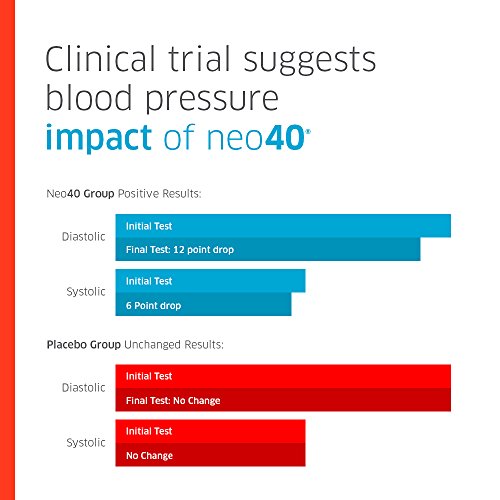 Clinical trial suggests blood pressure impact of neo40®

Neo40 Group Positive Results:

Diastolic
Initial Test
Final Test: 12 point drop

Systolic
Initial Test
6 Point drop

Placebo Group Unchanged Results:

Diastolic
Initial Test
Final Test: No Change

Systolic
Initial Test
No Change